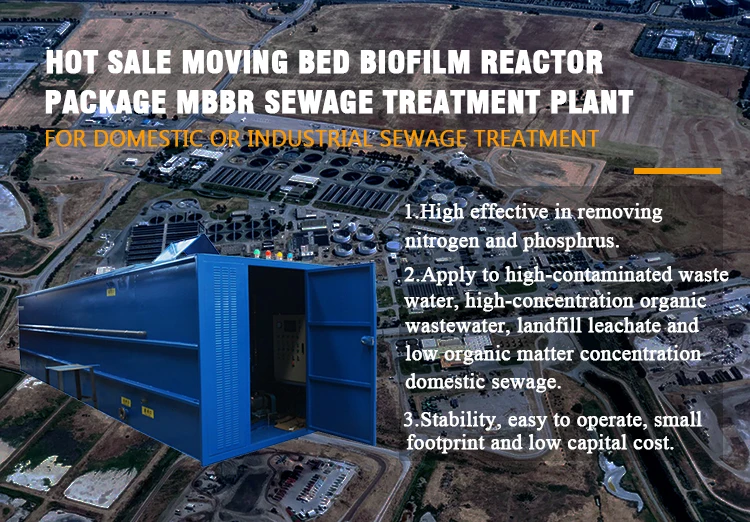 HOT SALE MOVING BED BIOFILM REACTOR PACKAGE MBBR SEWAGE TREATMENT PLANT

FOR DOMESTIC OR INDUSTRIAL SEWAGE TREATMENT

1.High effective in removing nitrogen and phosphrus.

2.Apply to high-contaminated waste water, high-concentration organic wastewater, landfill leachate and low organic matter concentration domestic sewage.

3.Stability, easy to operate, small footprint and low capital cost.